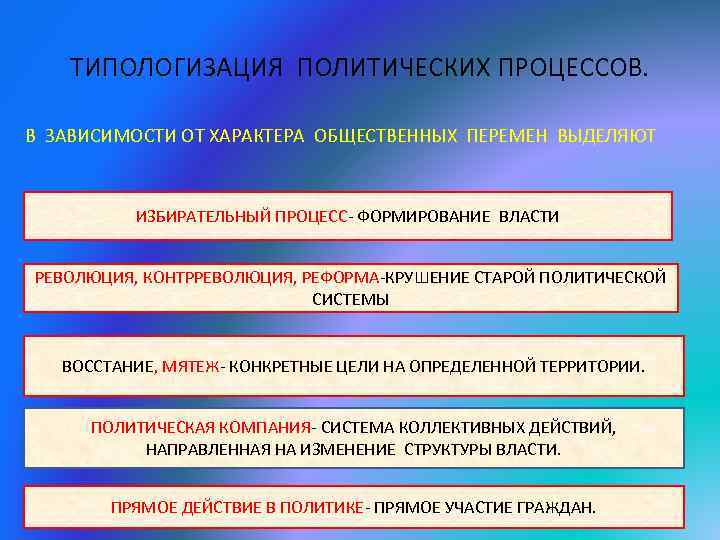 ТИПОЛОГИЗАЦИЯ ПОЛИТИЧЕСКИХ ПРОЦЕССОВ.

В ЗАВИСИМОСТИ ОТ ХАРАКТЕРА ОБЩЕСТВЕННЫХ ПЕРЕМЕН ВЫДЕЛЯЮТ

ИЗБИРАТЕЛЬНЫЙ ПРОЦЕСС- ФОРМИРОВАНИЕ ВЛАСТИ

РЕВОЛЮЦИЯ, КОНТРРЕВОЛЮЦИЯ, РЕФОРМА-КРУШЕНИЕ СТАРОЙ ПОЛИТИЧЕСКОЙ СИСТЕМЫ

ВОССТАНИЕ, МЯТЕЖ- КОНКРЕТНЫЕ ЦЕЛИ НА ОПРЕДЕЛЕННОЙ ТЕРРИТОРИИ.

ПОЛИТИЧЕСКАЯ КОМПАНИЯ- СИСТЕМА КОЛЛЕКТИВНЫХ ДЕЙСТВИЙ, НАПРАВЛЕННАЯ НА ИЗМЕНЕНИЕ СТРУКТУРЫ ВЛАСТИ.

ПРЯМОЕ ДЕЙСТВИЕ В ПОЛИТИКЕ- ПРЯМОЕ УЧАСТИЕ ГРАЖДАН.